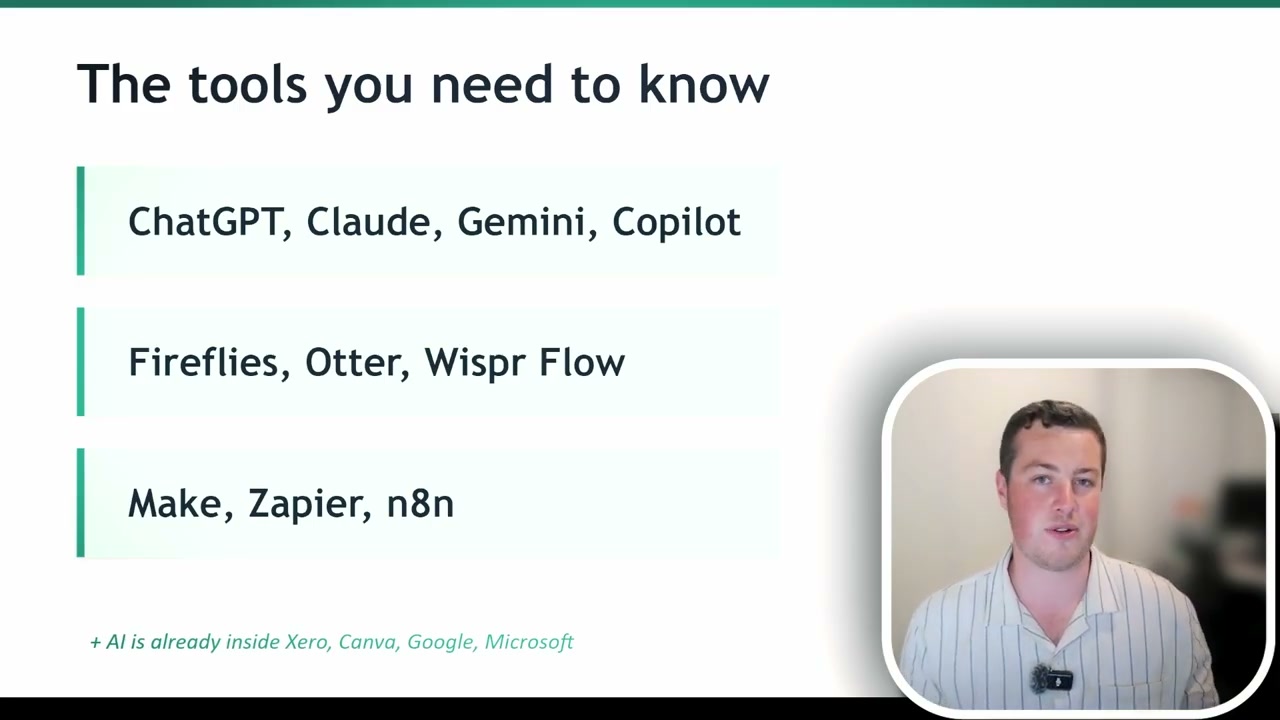 The tools you need to know

ChatGPT, Claude, Gemini, Copilot

Fireflies, Otter, Wispr Flow

Make, Zapier, n8n

+ AI is already inside Xero, Canva, Google, Microsoft